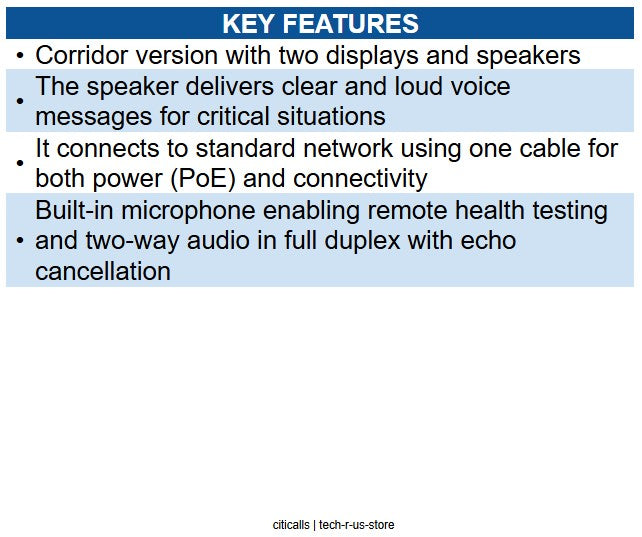 KEY FEATURES

• Corridor version with two displays and speakers

• The speaker delivers clear and loud voice messages for critical situations

• It connects to standard network using one cable for both power (PoE) and connectivity

• Built-in microphone enabling remote health testing and two-way audio in full duplex with echo cancellation

citicalls | tech-r-us-store